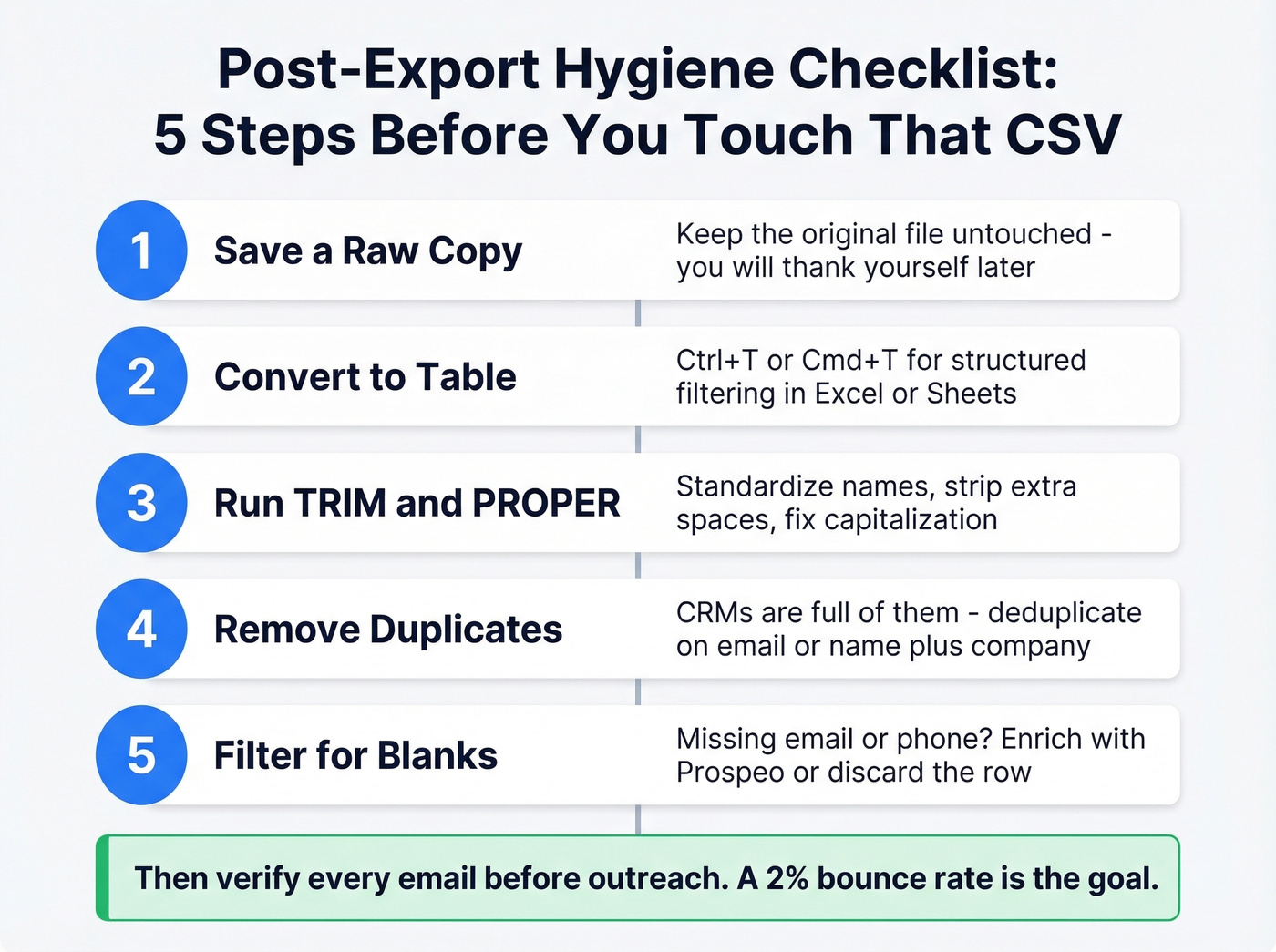 Post-Export Hygiene Checklist:
5 Steps Before You Touch That CSV

1 Save a Raw Copy
Keep the original file untouched - you will thank yourself later

2 Convert to Table
Ctrl+T or Cmd+T for structured filtering in Excel or Sheets

3 Run TRIM and PROPER
Standardize names, strip extra spaces, fix capitalization

4 Remove Duplicates
CRMs are full of them - deduplicate on email or name plus company

5 Filter for Blanks
Missing email or phone? Enrich with Prospeo or discard the row

Then verify every email before outreach. A 2% bounce rate is the goal.